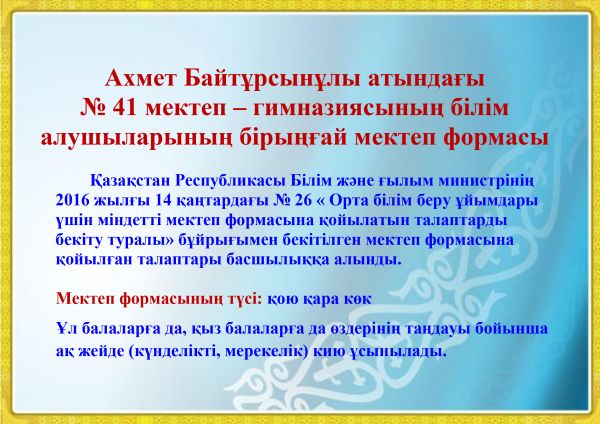 Ахмет Байтұрсынұлы атындағы № 41 мектеп – гимназиясының білім алушыларының бірыңғай мектеп формасы

Қазақстан Республикасы Білім және ғылым министрінің 2016 жылғы 14 қаңтардағы № 26 « Орта білім беру ұйымдары үшін міндетті мектеп формасына қойылатын талаптарды бекіту туралы» бұйрығымен бекітілген мектеп формасына қойылған талаптары басшылыққа алынды.

Мектеп формасының түсі: қою қара көк

Ұл балаларға да, қыз балаларға да өздерінің таңдауы бойынша ақ жейде (күнделікті, мерекелік) кию ұсынылады.